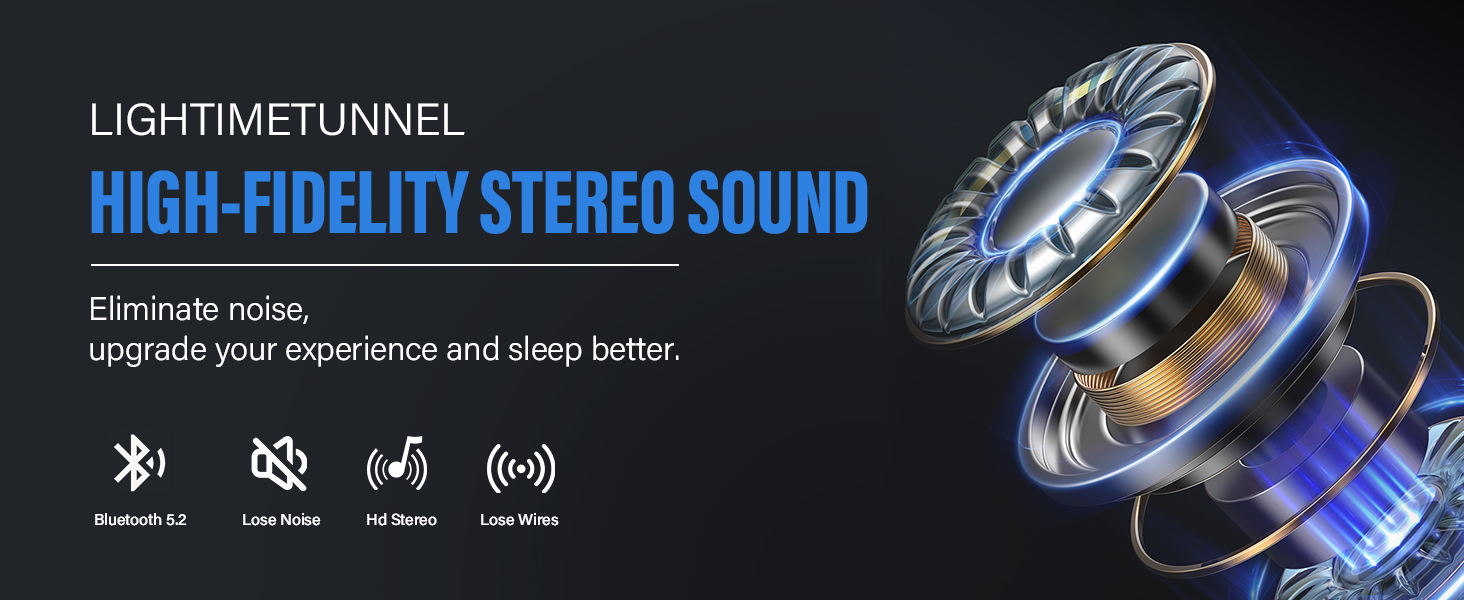 LIGHTIMETUNNEL

HIGH-FIDELITY STEREO SOUND

Eliminate noise,
upgrade your experience and sleep better.

Bluetooth 5.2

Lose Noise

Hd Stereo

Lose Wires